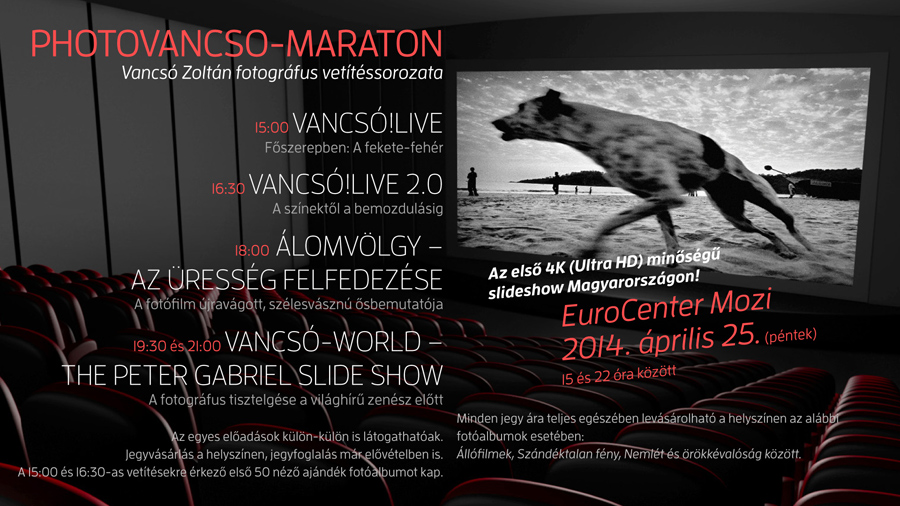 PHOTOVANCSO-MARATON
Vancsó Zoltán fotográfus vetítéssorozata

15:00 VANCSÓ!LIVE
Főszerepben: A fekete-fehér

16:30 VANCSÓ!LIVE 2.0
A színektől a bemozdulásig

18:00 ÁLOMVÖLGY – AZ ÜRESSÉG FELFEDEZÉSE
A fotófilm újravágott, szélesvásznú ősbemutatója

19:30 és 21:00 VANCSÓ-WORLD – THE PETER GABRIEL SLIDE SHOW
A fotográfus tisztelgése a világhírű zenész előtt

Az egyes előadások külön-külön is látogathatóak.
Jegyvásárlás a helyszínen, jegyfoglalás már elővételben is.
A 15:00 és 16:30-as vetítésekre érkező első 50 néző ajándék fotóalbumot kap.

Az első 4K (Ultra HD) minőségű slideshow Magyarországon!

EuroCenter Mozi
2014. április 25. (péntek)
15 és 22 óra között

Minden jegy ára teljes egészében levásárolható a helyszínen az alábbi fotóalbumok esetében:
Állófilmek, Szándéktalan fény, Nemlét és örökkévalóság között.